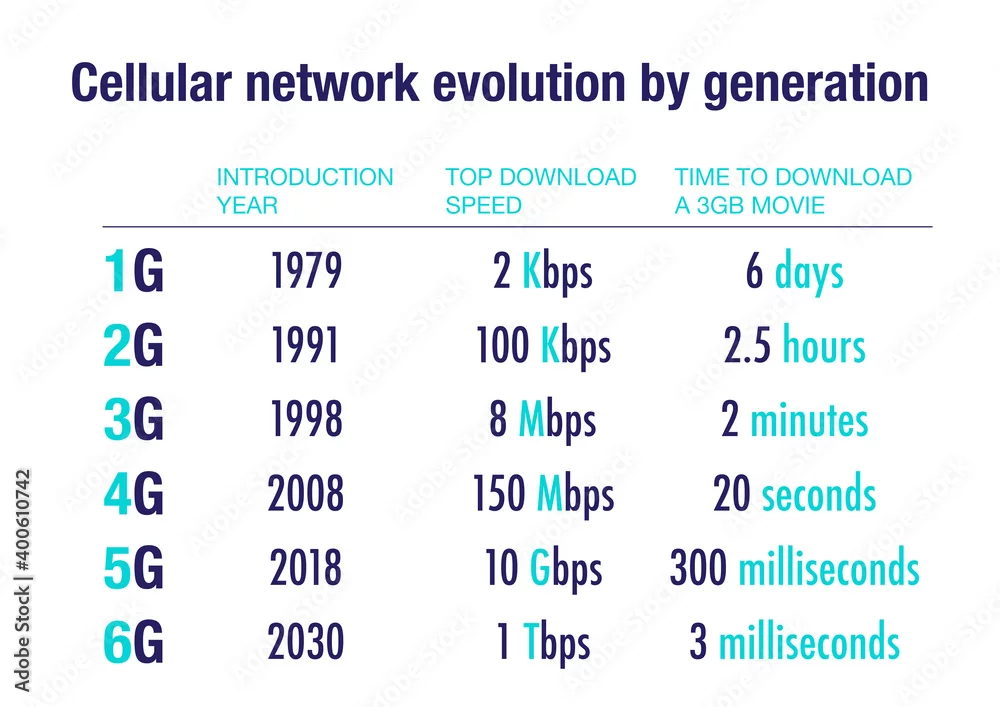 Cellular network evolution by generation

| | INTRODUCTION YEAR | TOP DOWNLOAD SPEED | TIME TO DOWNLOAD A 3GB MOVIE |
|---|---|---|---|
| 1G | 1979 | 2 Kbps | 6 days |
| 2G | 1991 | 100 Kbps | 2.5 hours |
| 3G | 1998 | 8 Mbps | 2 minutes |
| 4G | 2008 | 150 Mbps | 20 seconds |
| 5G | 2018 | 10 Gbps | 300 milliseconds |
| 6G | 2030 | 1 Tbps | 3 milliseconds |

Adobe Stock | #400610742